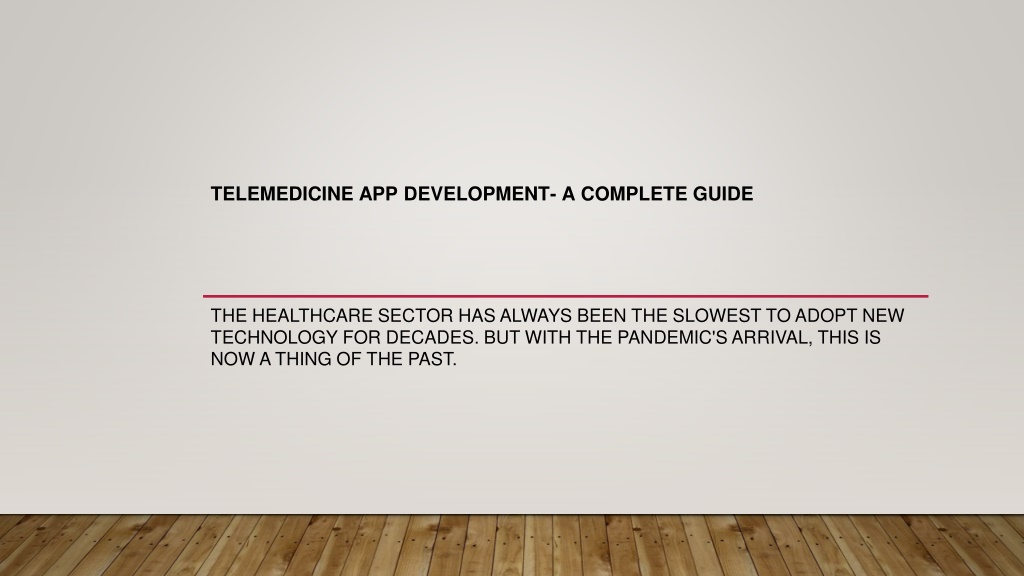 TELEMEDICINE APP DEVELOPMENT- A COMPLETE GUIDE

THE HEALTHCARE SECTOR HAS ALWAYS BEEN THE SLOWEST TO ADOPT NEW TECHNOLOGY FOR DECADES. BUT WITH THE PANDEMIC'S ARRIVAL, THIS IS NOW A THING OF THE PAST.